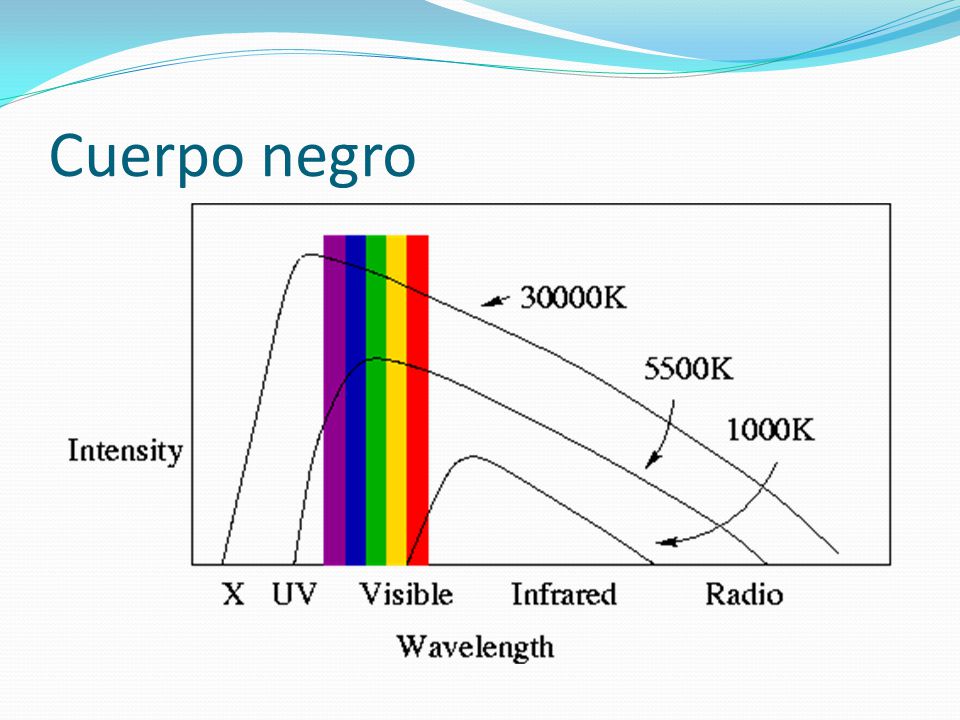 Cuerpo negro

30000K
5500K
1000K
Intensity
X UV Visible Infrared Radio
Wavelength